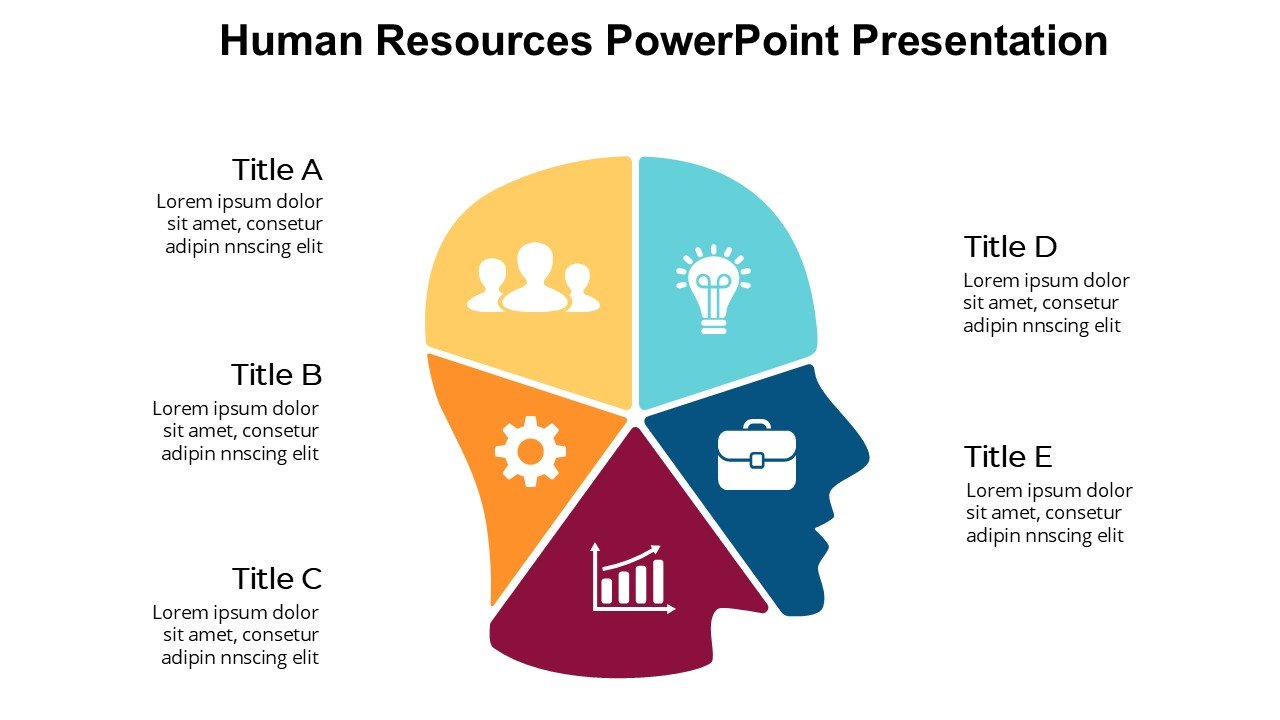 Human Resources PowerPoint Presentation

Title A
Lorem ipsum dolor sit amet, consetur adipin nnscing elit

Title B
Lorem ipsum dolor sit amet, consetur adipin nnscing elit

Title C
Lorem ipsum dolor sit amet, consetur adipin nnscing elit

Title D
Lorem ipsum dolor sit amet, consetur adipin nnscing elit

Title E
Lorem ipsum dolor sit amet, consetur adipin nnscing elit